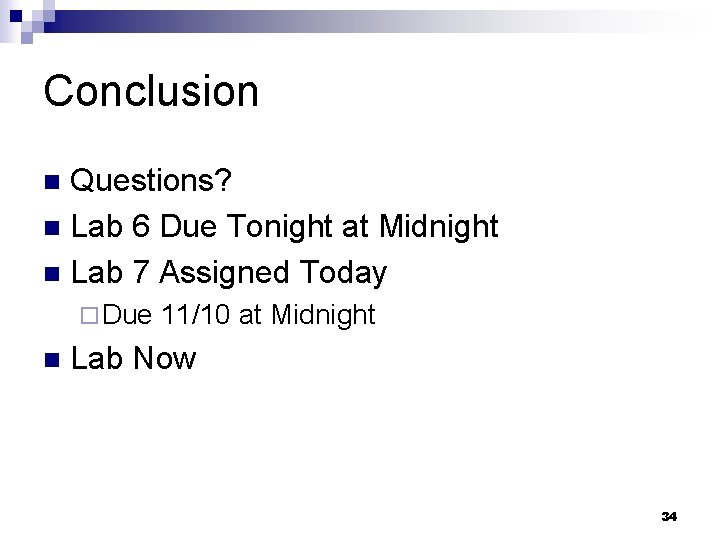 Conclusion

- Questions?
- Lab 6 Due Tonight at Midnight
- Lab 7 Assigned Today
  - Due 11/10 at Midnight
- Lab Now

34